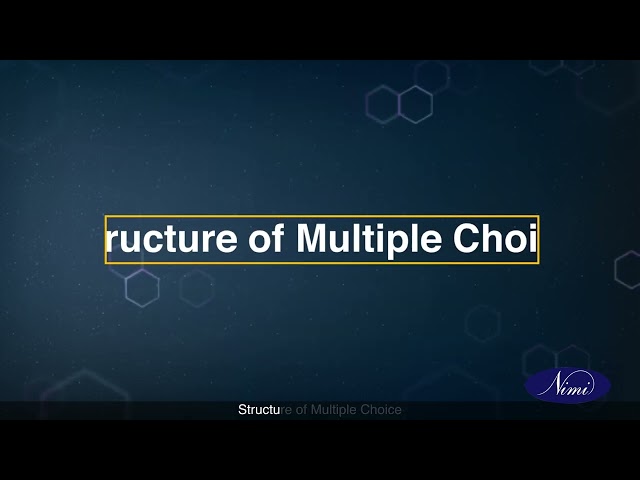 ructure of Multiple Choi

Nimi

Structure of Multiple Choice